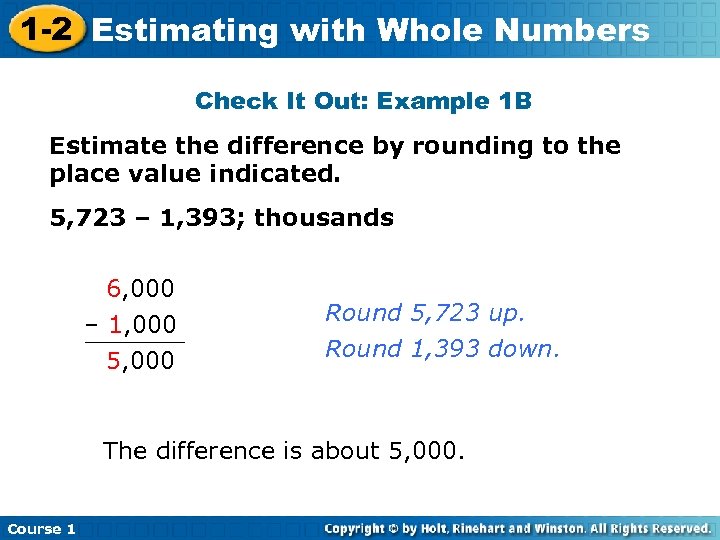 1-2 Estimating with Whole Numbers

Check It Out: Example 1B

Estimate the difference by rounding to the place value indicated.

5,723 – 1,393; thousands

6,000
– 1,000
5,000

Round 5,723 up.
Round 1,393 down.

The difference is about 5,000.

Course 1

Copyright © by Holt, Rinehart and Winston. All Rights Reserved.